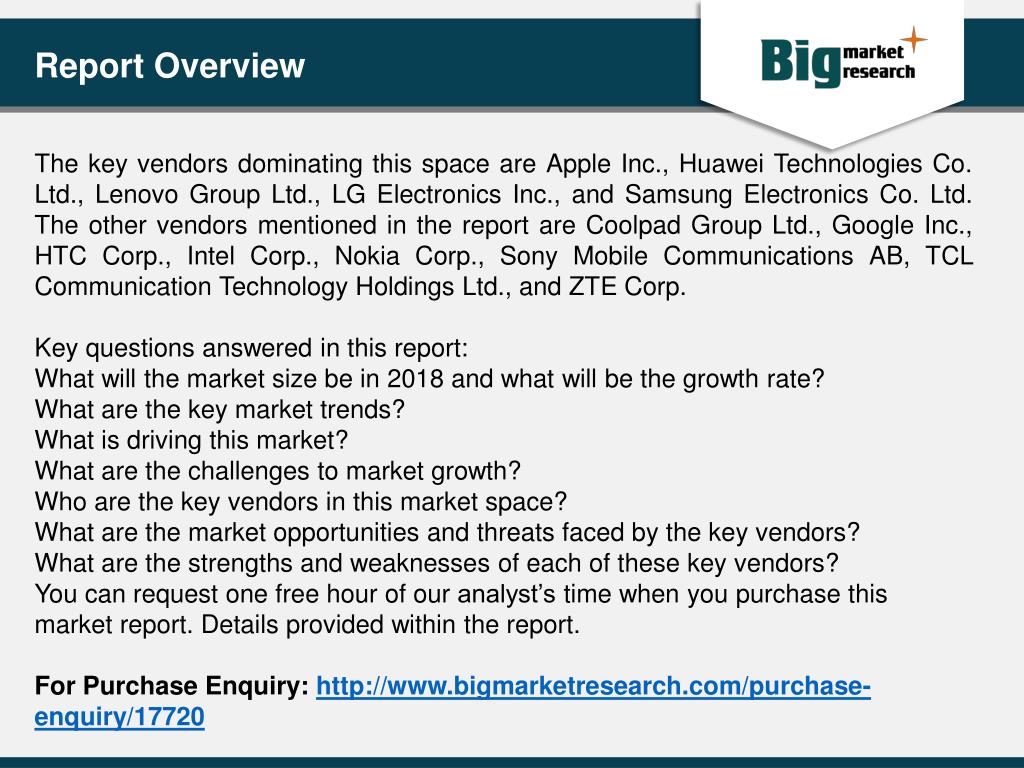 Report Overview

Big market research

The key vendors dominating this space are Apple Inc., Huawei Technologies Co. Ltd., Lenovo Group Ltd., LG Electronics Inc., and Samsung Electronics Co. Ltd. The other vendors mentioned in the report are Coolpad Group Ltd., Google Inc., HTC Corp., Intel Corp., Nokia Corp., Sony Mobile Communications AB, TCL Communication Technology Holdings Ltd., and ZTE Corp.

Key questions answered in this report:
What will the market size be in 2018 and what will be the growth rate?
What are the key market trends?
What is driving this market?
What are the challenges to market growth?
Who are the key vendors in this market space?
What are the market opportunities and threats faced by the key vendors?
What are the strengths and weaknesses of each of these key vendors?
You can request one free hour of our analyst's time when you purchase this market report. Details provided within the report.

For Purchase Enquiry: http://www.bigmarketresearch.com/purchase-enquiry/17720